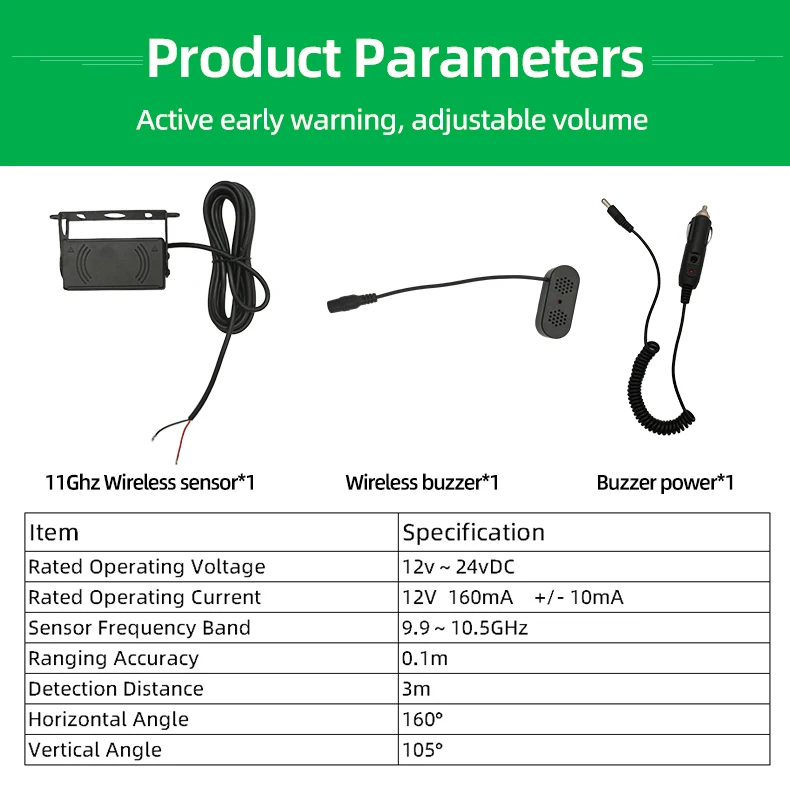 Product Parameters

Active early warning, adjustable volume

11Ghz Wireless sensor*1

Wireless buzzer*1

Buzzer power*1

| Item | Specification |
|---|---|
| Rated Operating Voltage | 12v ~ 24vDC |
| Rated Operating Current | 12V 160mA +/- 10mA |
| Sensor Frequency Band | 9.9 ~ 10.5GHz |
| Ranging Accuracy | 0.1m |
| Detection Distance | 3m |
| Horizontal Angle | 160° |
| Vertical Angle | 105° |